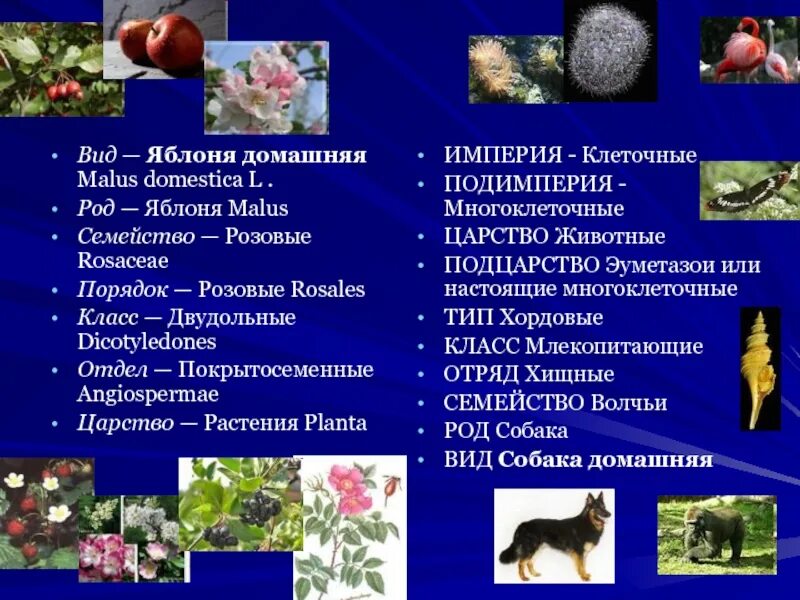 • Вид — Яблоня домашняя Malus domestica L .
• Род — Яблоня Malus
• Семейство — Розовые Rosaceae
• Порядок — Розовые Rosales
• Класс — Двудольные Dicotyledones
• Отдел — Покрытосеменные Angiospermae
• Царство — Растения Planta

• ИМПЕРИЯ - Клеточные
• ПОДИМПЕРИЯ - Многоклеточные
• ЦАРСТВО Животные
• ПОДЦАРСТВО Эуметазои или настоящие многоклеточные
• ТИП Хордовые
• КЛАСС Млекопитающие
• ОТРЯД Хищные
• СЕМЕЙСТВО Волчьи
• РОД Собака
• ВИД Собака домашняя